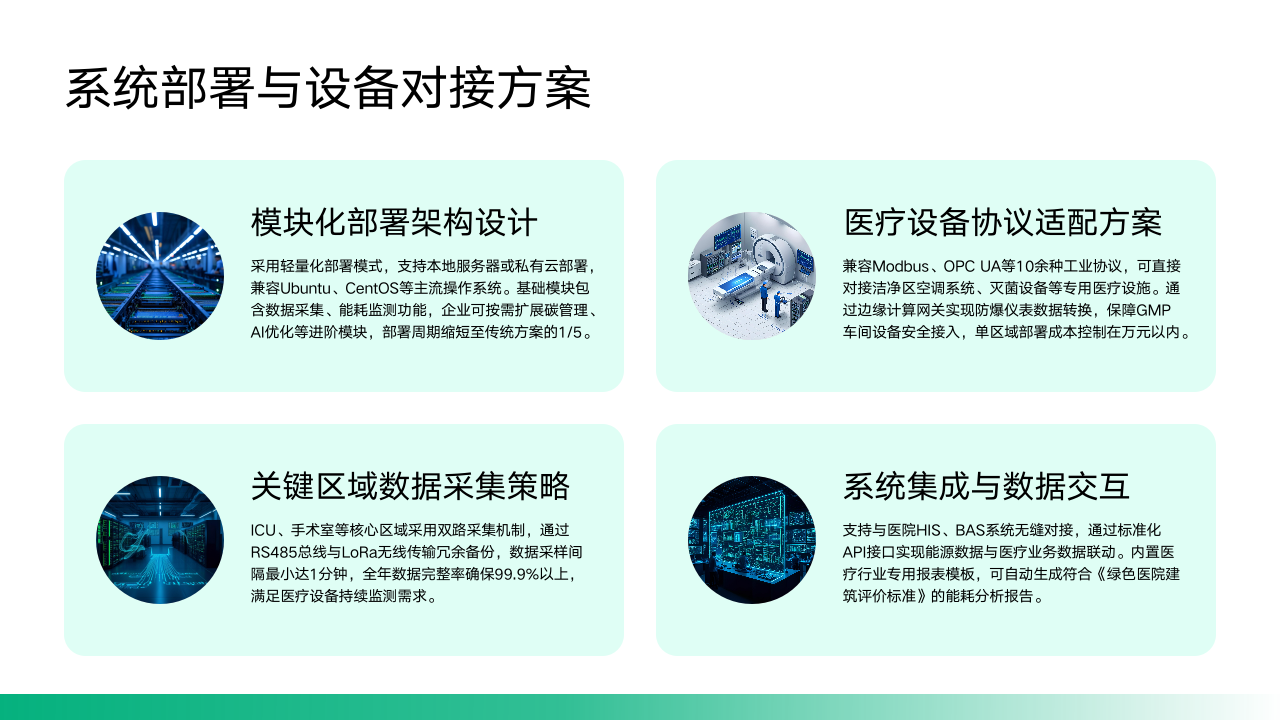 系统部署与设备对接方案

模块化部署架构设计

采用轻量化部署模式，支持本地服务器或私有云部署，兼容Ubuntu、CentOS等主流操作系统。基础模块包含数据采集、能耗监测功能，企业可按需扩展碳管理、AI优化等进阶模块，部署周期缩短至传统方案的1/5。

医疗设备协议适配方案

兼容Modbus、OPC UA等10余种工业协议，可直接对接洁净区空调系统、灭菌设备等专用医疗设施。通过边缘计算网关实现防爆仪表数据转换，保障GMP车间设备安全接入，单区域部署成本控制在万元以内。

关键区域数据采集策略

ICU、手术室等核心区域采用双路采集机制，通过RS485总线与LoRa无线传输冗余备份，数据采样间隔最小达1分钟，全年数据完整率确保99.9%以上，满足医疗设备持续监测需求。

系统集成与数据交互

支持与医院HIS、BAS系统无缝对接，通过标准化API接口实现能源数据与医疗业务数据联动。内置医疗行业专用报表模板，可自动生成符合《绿色医院建筑评价标准》的能耗分析报告。